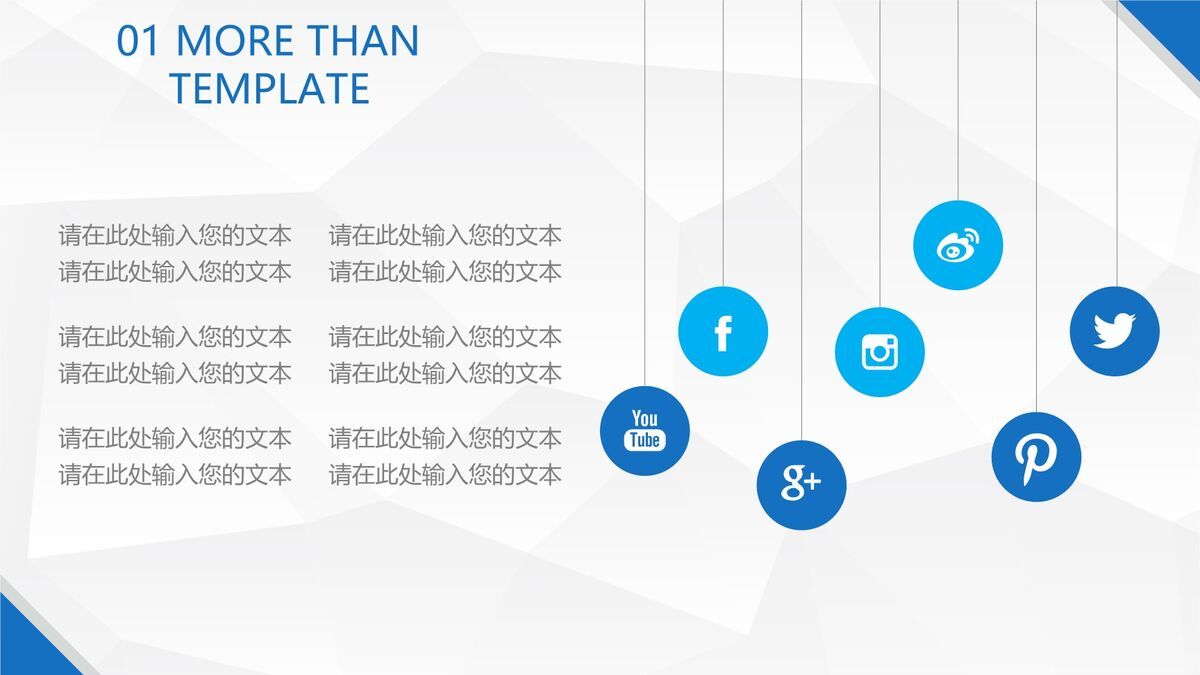 01 MORE THAN TEMPLATE

请在此处输入您的文本
请在此处输入您的文本

请在此处输入您的文本
请在此处输入您的文本

请在此处输入您的文本
请在此处输入您的文本

请在此处输入您的文本
请在此处输入您的文本

请在此处输入您的文本
请在此处输入您的文本

请在此处输入您的文本
请在此处输入您的文本

f

You Tube

g+